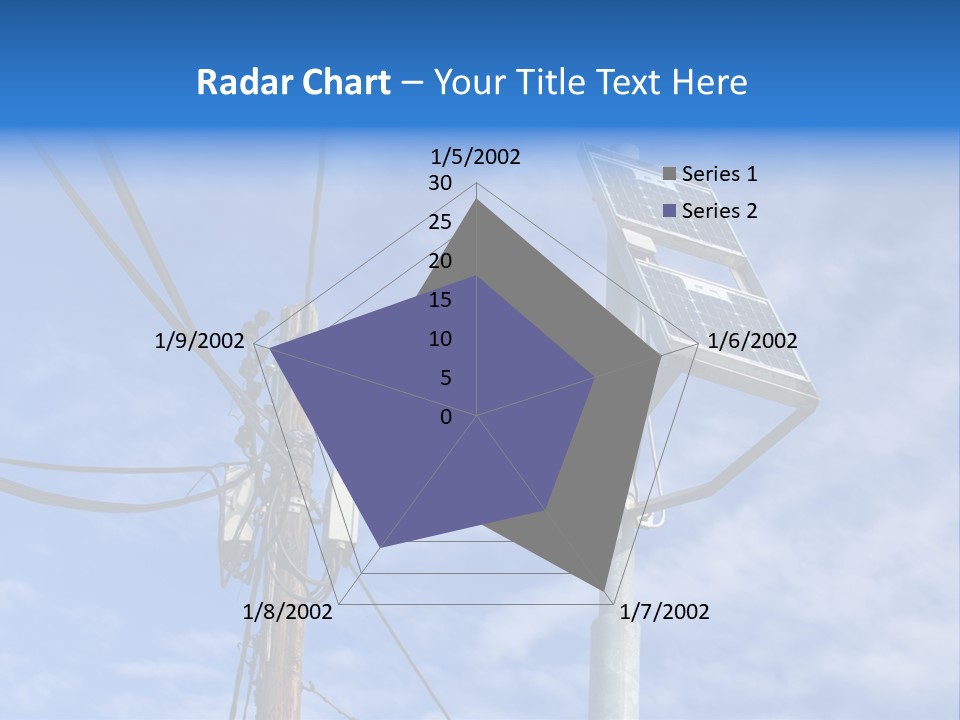 Radar Chart – Your Title Text Here

1/5/2002
30
25
20
15
10
5
0
1/6/2002
1/7/2002
1/8/2002
1/9/2002

Series 1
Series 2